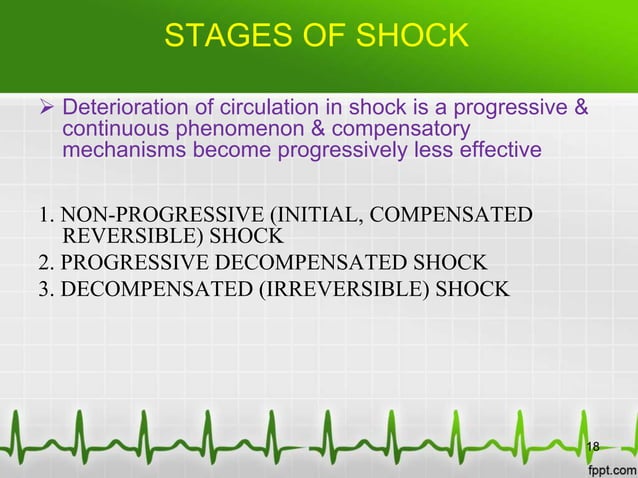 STAGES OF SHOCK

➢ Deterioration of circulation in shock is a progressive & continuous phenomenon & compensatory mechanisms become progressively less effective

1. NON-PROGRESSIVE (INITIAL, COMPENSATED REVERSIBLE) SHOCK
2. PROGRESSIVE DECOMPENSATED SHOCK
3. DECOMPENSATED (IRREVERSIBLE) SHOCK

18

fppt.com